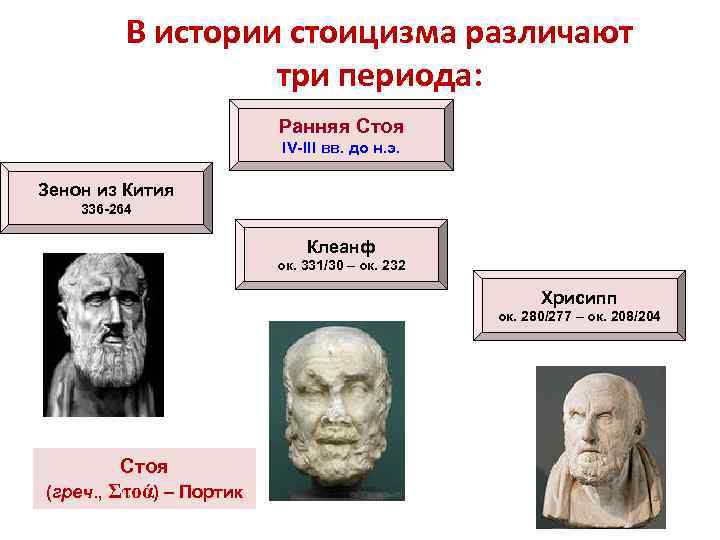 В истории стоицизма различают три периода:

Ранняя Стоя
IV-III вв. до н.э.

Зенон из Кития
336-264

Клеанф
ок. 331/30 – ок. 232

Хрисипп
ок. 280/277 – ок. 208/204

Стоя
(греч., Στοά) – Портик